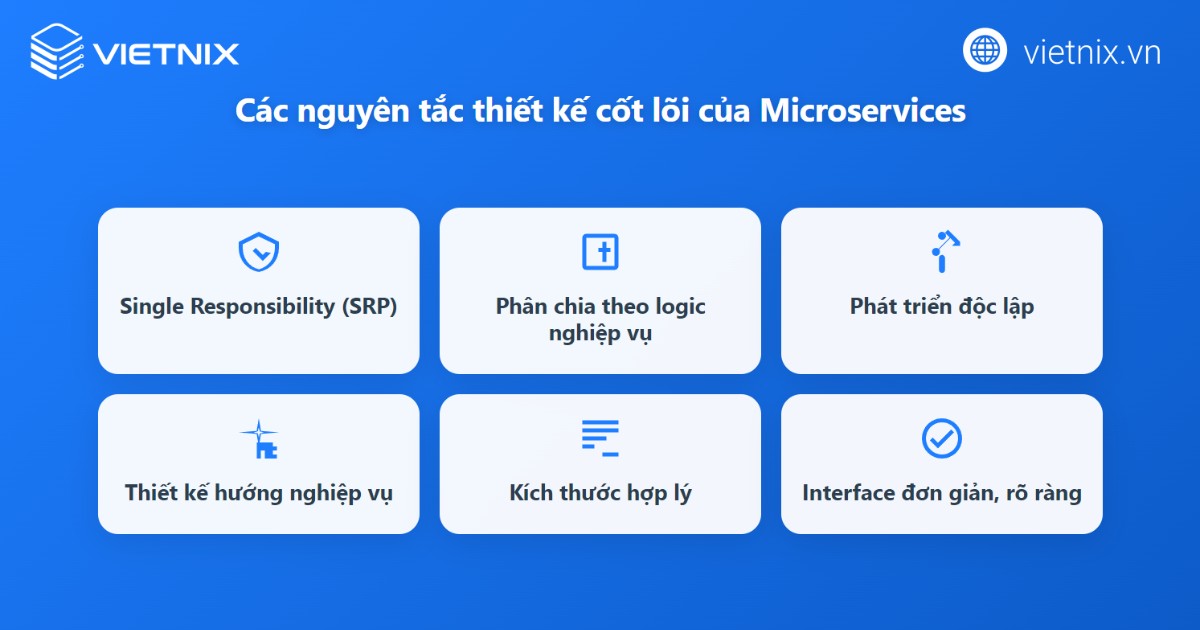 VIETNIX

vietnix.vn

Các nguyên tắc thiết kế cốt lõi của Microservices

Single Responsibility (SRP)

Phân chia theo logic nghiệp vụ

Phát triển độc lập

Thiết kế hướng nghiệp vụ

Kích thước hợp lý

Interface đơn giản, rõ ràng